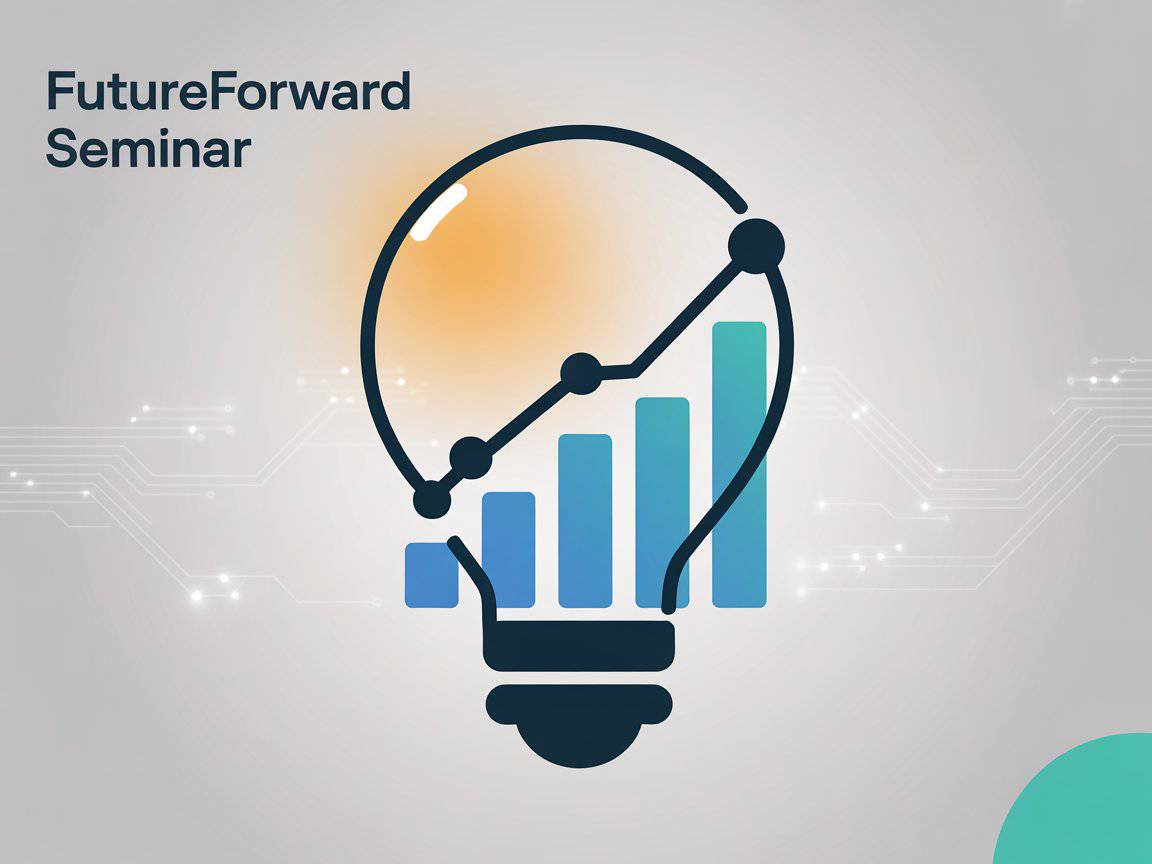 FutureForward
Seminar